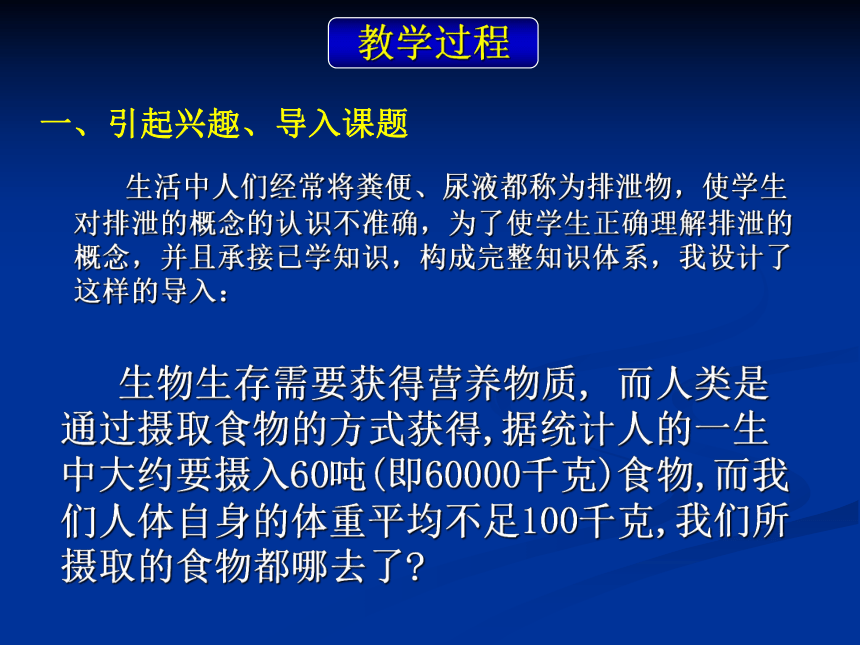 教学过程

一、引起兴趣、导入课题

生活中人们经常将粪便、尿液都称为排泄物，使学生对排泄的概念的认识不准确，为了使学生正确理解排泄的概念，并且承接已学知识，构成完整知识体系，我设计了这样的导入：

生物生存需要获得营养物质，而人类是通过摄取食物的方式获得,据统计人的一生中大约要摄入60吨(即60000千克)食物,而我们人体自身的体重平均不足100千克,我们所摄取的食物都哪去了?